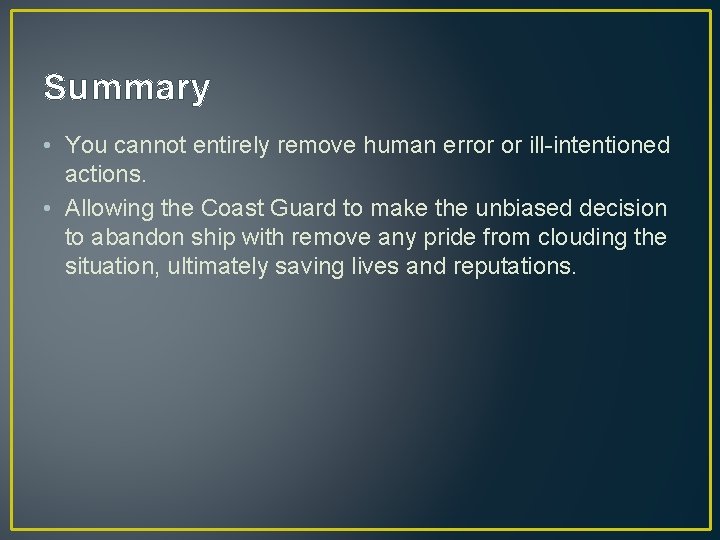 Summary

• You cannot entirely remove human error or ill-intentioned actions.
• Allowing the Coast Guard to make the unbiased decision to abandon ship with remove any pride from clouding the situation, ultimately saving lives and reputations.